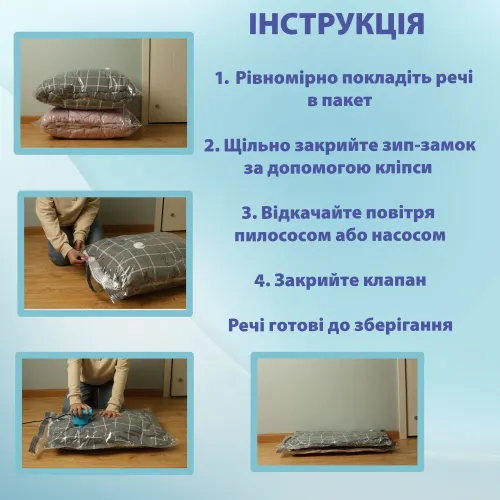 ІНСТРУКЦІЯ

1. Рівномірно покладіть речі в пакет

2. Щільно закрийте зип-замок за допомогою кліпси

3. Відкачайте повітря пилососом або насосом

4. Закрийте клапан

Речі готові до зберігання